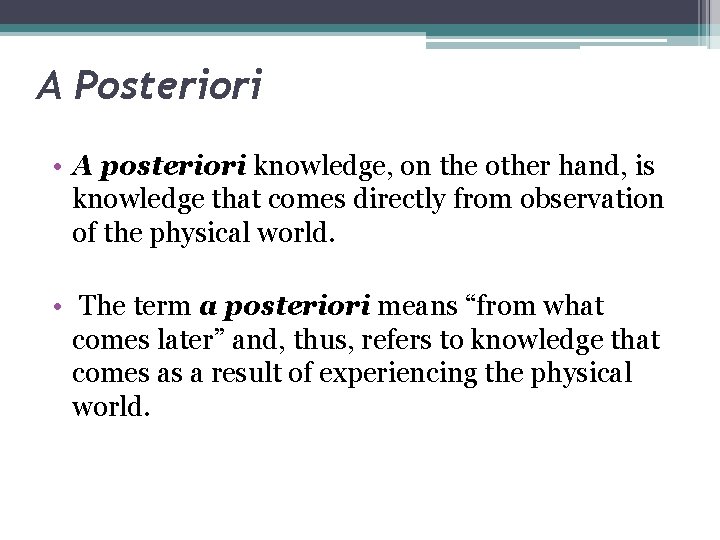 A Posteriori

• A posteriori knowledge, on the other hand, is knowledge that comes directly from observation of the physical world.

• The term a posteriori means “from what comes later” and, thus, refers to knowledge that comes as a result of experiencing the physical world.